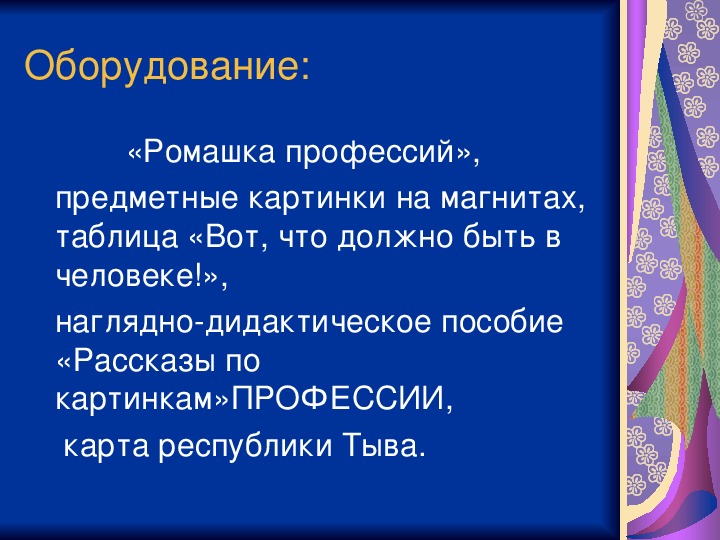 Оборудование:

«Ромашка профессий»,

предметные картинки на магнитах, таблица «Вот, что должно быть в человеке!»,

наглядно-дидактическое пособие «Рассказы по картинкам»ПРОФЕССИИ,

карта республики Тыва.